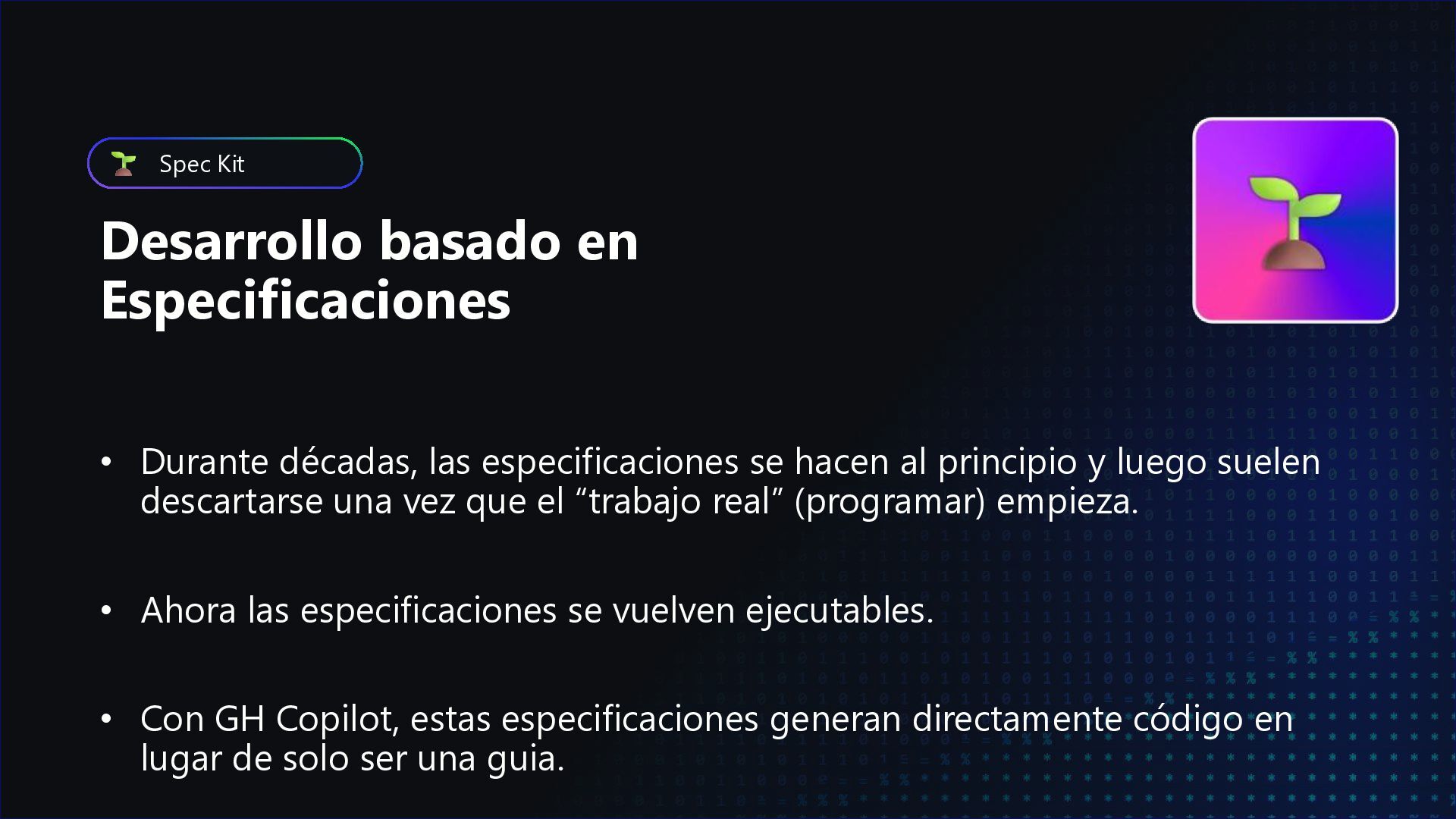 Spec Kit

Desarrollo basado en Especificaciones

• Durante décadas, las especificaciones se hacen al principio y luego suelen descartarse una vez que el “trabajo real” (programar) empieza.

• Ahora las especificaciones se vuelven ejecutables.

• Con GH Copilot, estas especificaciones generan directamente código en lugar de solo ser una guia.